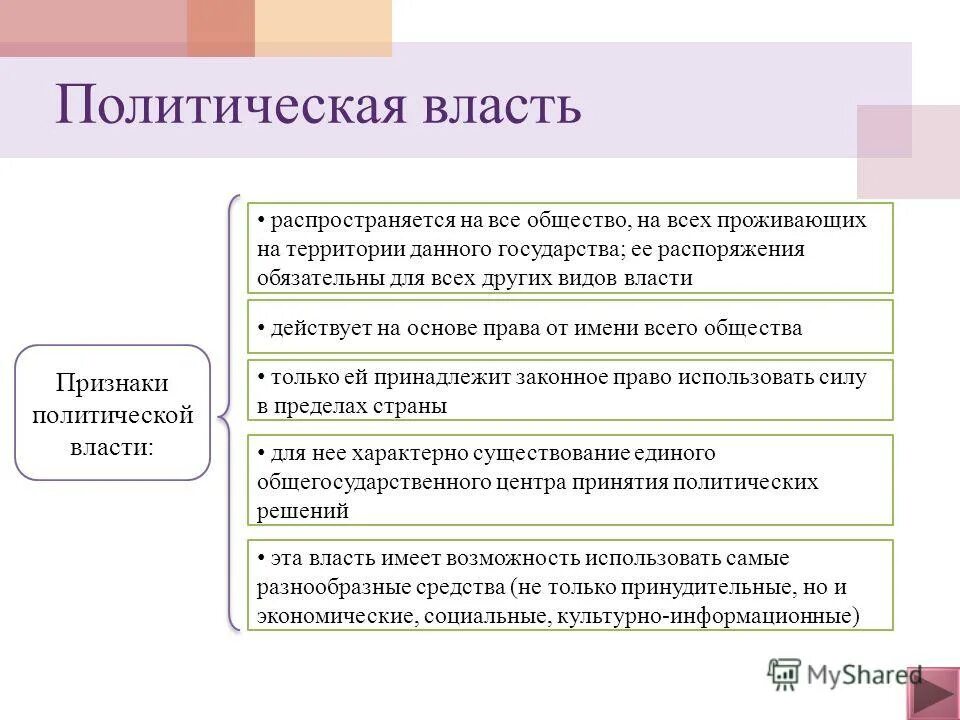 Политическая власть

Признаки политической власти:

• распространяется на все общество, на всех проживающих на территории данного государства; ее распоряжения обязательны для всех других видов власти

• действует на основе права от имени всего общества

• только ей принадлежит законное право использовать силу в пределах страны

• для нее характерно существование единого общегосударственного центра принятия политических решений

• эта власть имеет возможность использовать самые разнообразные средства (не только принудительные, но и экономические, социальные, культурно-информационные)

MyShared